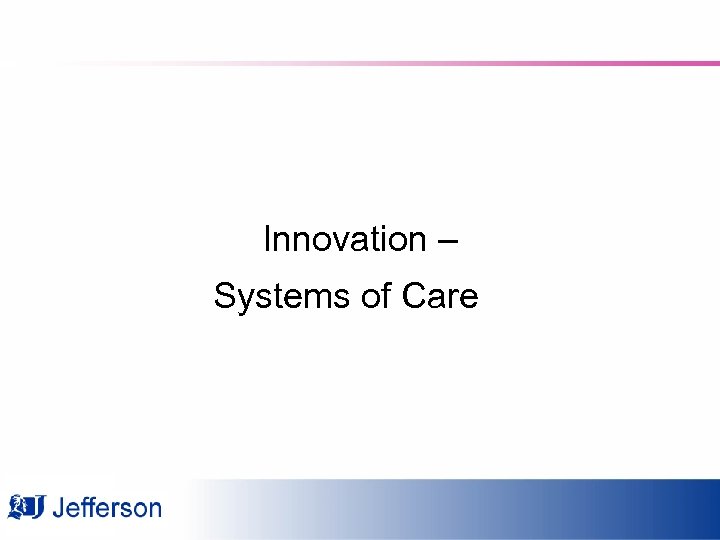 Innovation –
Systems of Care

Jefferson